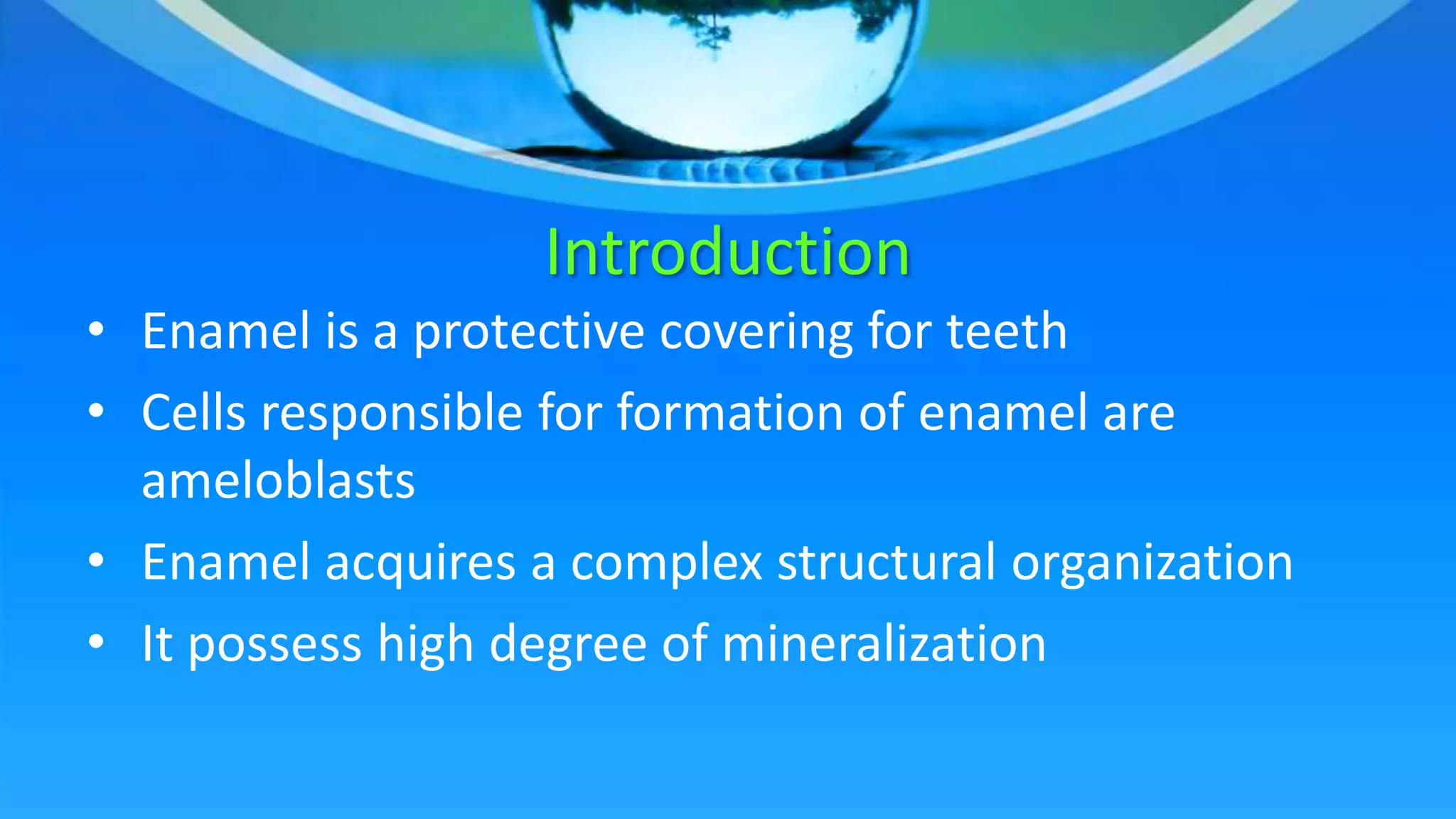 Introduction

• Enamel is a protective covering for teeth
• Cells responsible for formation of enamel are ameloblasts
• Enamel acquires a complex structural organization
• It possess high degree of mineralization